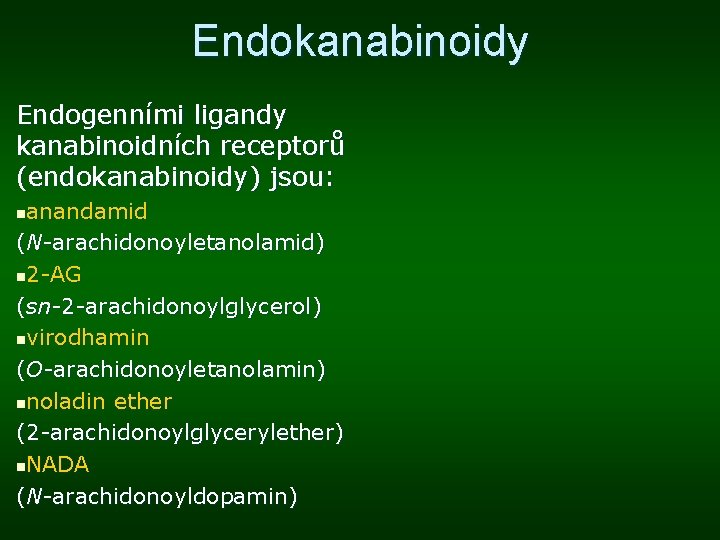 Endokanabinoidy

Endogenními ligandy kanabinoidních receptorů (endokanabinoidy) jsou:

▪anandamid
(N-arachidonoyletanolamid)
▪2-AG
(sn-2-arachidonoylglycerol)
▪virodhamin
(O-arachidonoyletanolamin)
▪noladin ether
(2-arachidonoylglycerylether)
▪NADA
(N-arachidonoyldopamin)